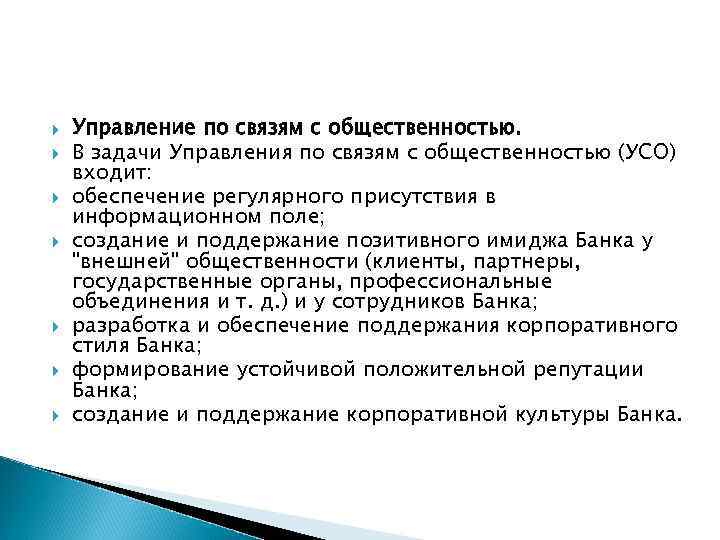 Управление по связям с общественностью.

В задачи Управления по связям с общественностью (УСО) входит:

обеспечение регулярного присутствия в информационном поле;

создание и поддержание позитивного имиджа Банка у "внешней" общественности (клиенты, партнеры, государственные органы, профессиональные объединения и т. д.) и у сотрудников Банка;

разработка и обеспечение поддержания корпоративного стиля Банка;

формирование устойчивой положительной репутации Банка;

создание и поддержание корпоративной культуры Банка.